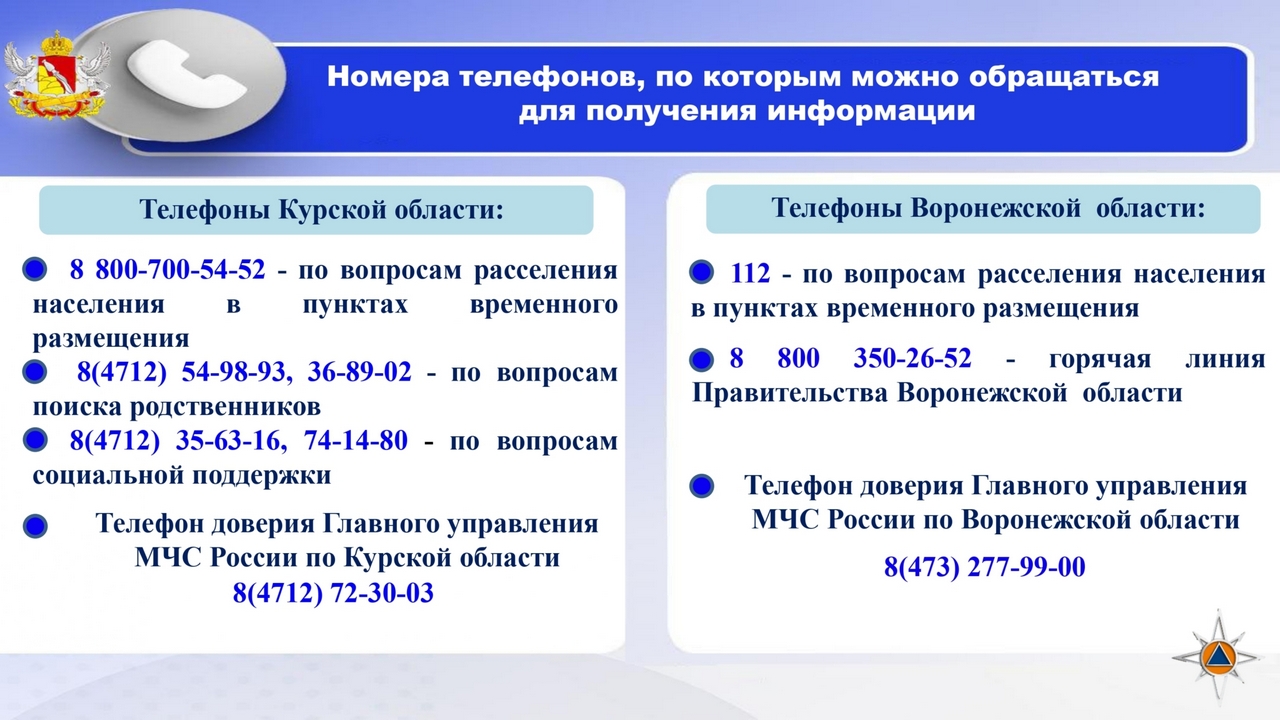 Номера телефонов, по которым можно обращаться для получения информации

Телефоны Курской области:

8 800-700-54-52 - по вопросам расселения населения в пунктах временного размещения

8(4712) 54-98-93, 36-89-02 - по вопросам поиска родственников

8(4712) 35-63-16, 74-14-80 - по вопросам социальной поддержки

Телефон доверия Главного управления МЧС России по Курской области
8(4712) 72-30-03

Телефоны Воронежской области:

112 - по вопросам расселения населения в пунктах временного размещения

8 800 350-26-52 - горячая линия Правительства Воронежской области

Телефон доверия Главного управления МЧС России по Воронежской области
8(473) 277-99-00